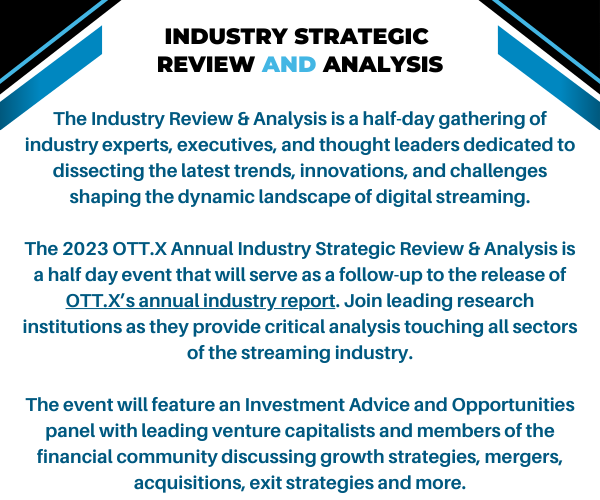 INDUSTRY STRATEGIC REVIEW AND ANALYSIS

The Industry Review & Analysis is a half-day gathering of industry experts, executives, and thought leaders dedicated to dissecting the latest trends, innovations, and challenges shaping the dynamic landscape of digital streaming.

The 2023 OTT.X Annual Industry Strategic Review & Analysis is a half day event that will serve as a follow-up to the release of OTT.X's annual industry report. Join leading research institutions as they provide critical analysis touching all sectors of the streaming industry.

The event will feature an Investment Advice and Opportunities panel with leading venture capitalists and members of the financial community discussing growth strategies, mergers, acquisitions, exit strategies and more.